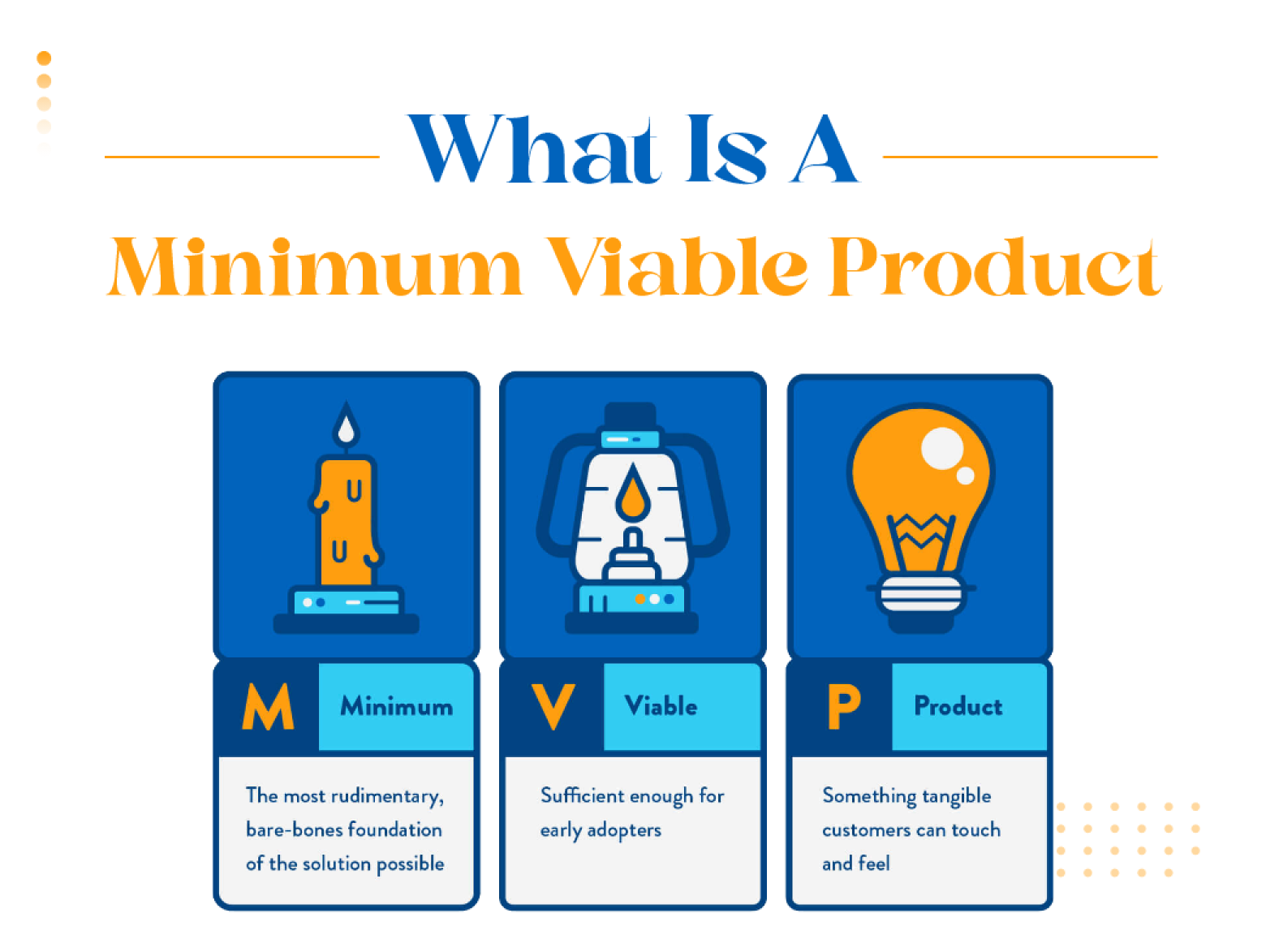 What Is A
Minimum Viable Product

M Minimum

The most rudimentary, bare-bones foundation of the solution possible

V Viable

Sufficient enough for early adopters

P Product

Something tangible customers can touch and feel